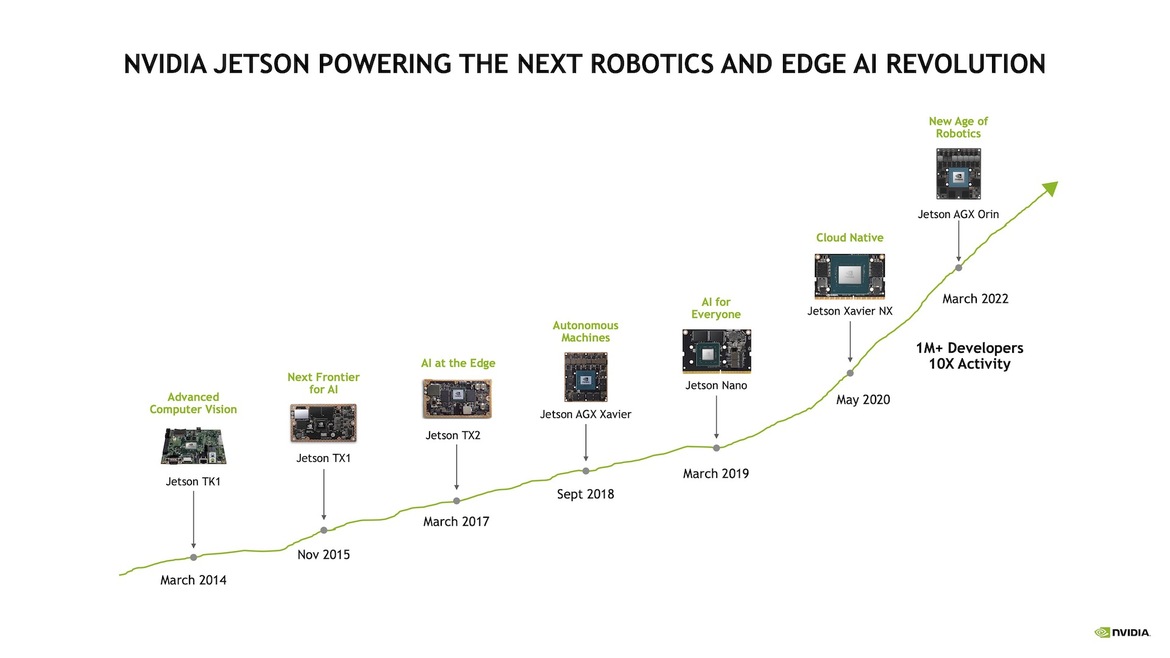 NVIDIA JETSON POWERING THE NEXT ROBOTICS AND EDGE AI REVOLUTION

Advanced Computer Vision
Jetson TK1
March 2014

Next Frontier for AI
Jetson TX1
Nov 2015

AI at the Edge
Jetson TX2
March 2017

Autonomous Machines
Jetson AGX Xavier
Sept 2018

AI for Everyone
Jetson Nano
March 2019

Cloud Native
Jetson Xavier NX
May 2020

New Age of Robotics
Jetson AGX Orin
March 2022

1M+ Developers
10X Activity

NVIDIA